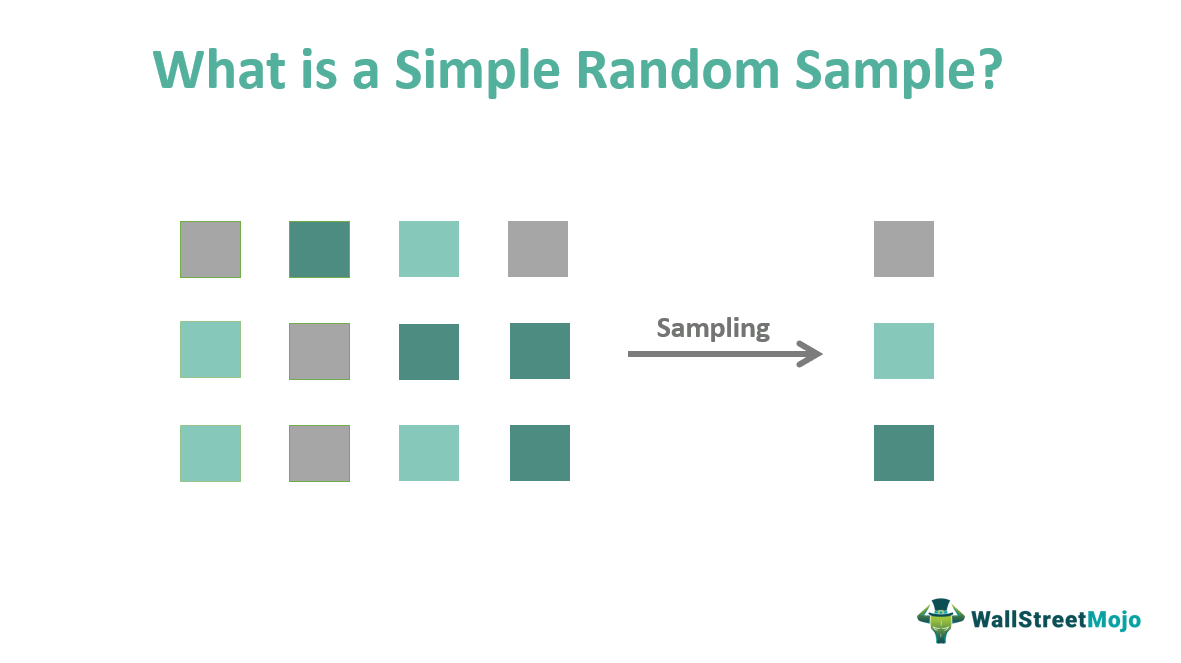 What is a Simple Random Sample?

Sampling

WallStreetMojo